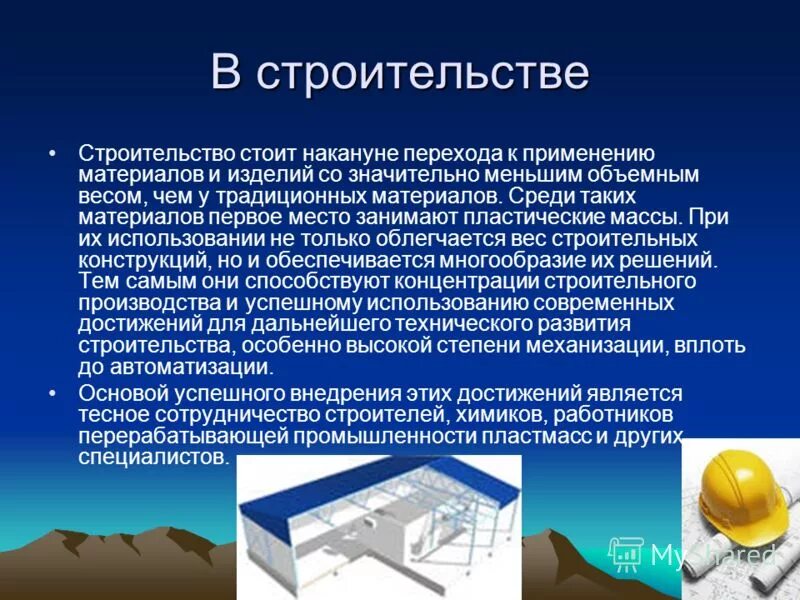 В строительстве

• Строительство стоит накануне перехода к применению материалов и изделий со значительно меньшим объемным весом, чем у традиционных материалов. Среди таких материалов первое место занимают пластические массы. При их использовании не только облегчается вес строительных конструкций, но и обеспечивается многообразие их решений. Тем самым они способствуют концентрации строительного производства и успешному использованию современных достижений для дальнейшего технического развития строительства, особенно высокой степени механизации, вплоть до автоматизации.

• Основой успешного внедрения этих достижений является тесное сотрудничество строителей, химиков, работников перерабатывающей промышленности пластмасс и других специалистов.

MyShared